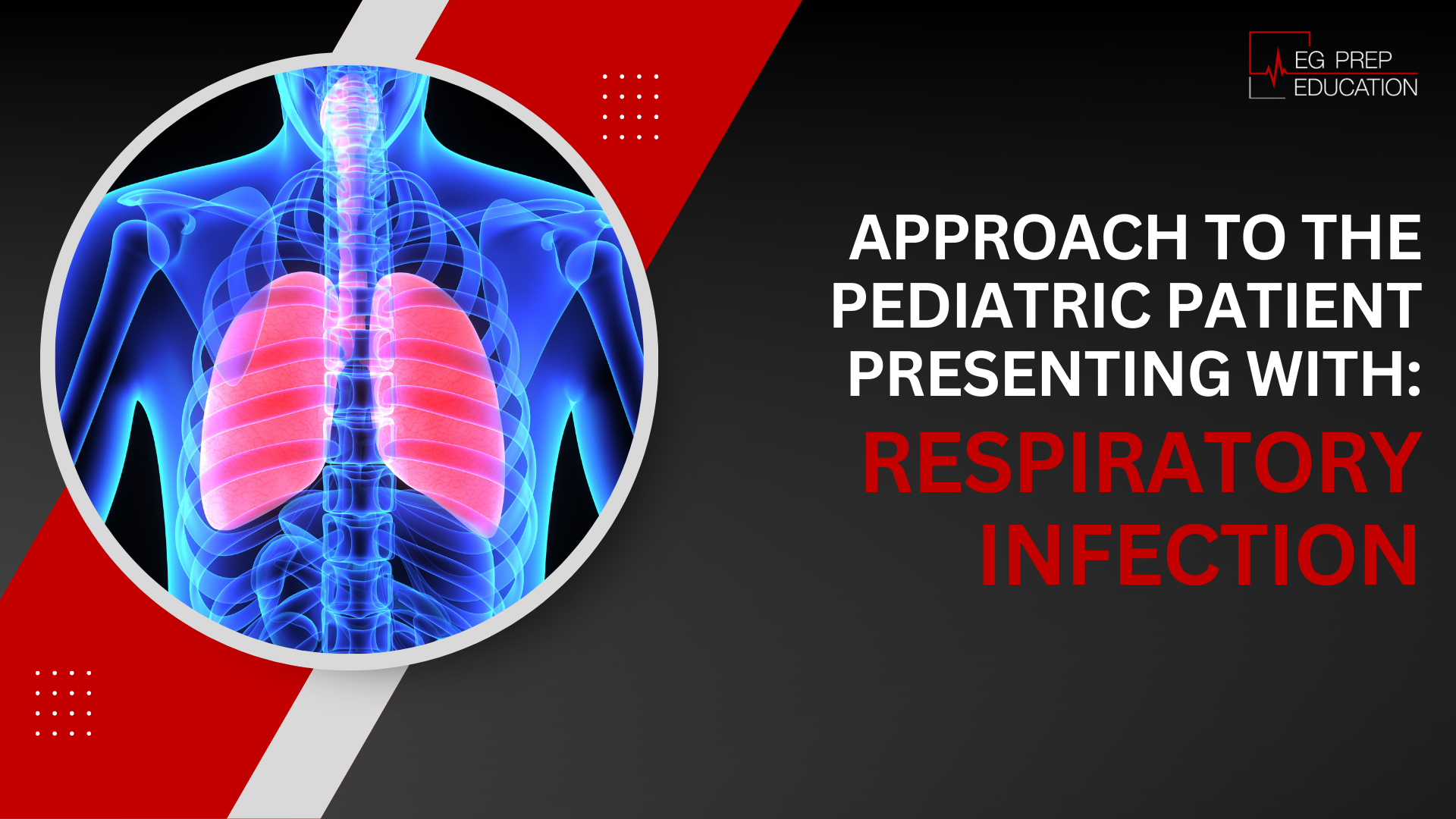 EG PREP
EDUCATION

APPROACH TO THE PEDIATRIC PATIENT PRESENTING WITH:

RESPIRATORY INFECTION